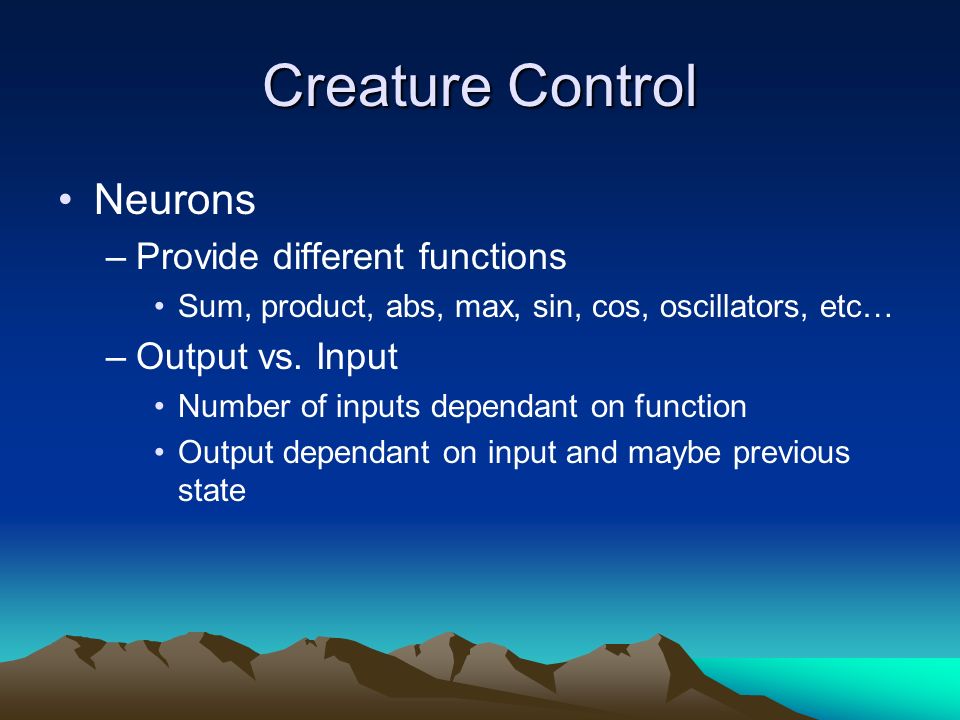 Creature Control

• Neurons
– Provide different functions
• Sum, product, abs, max, sin, cos, oscillators, etc…
– Output vs. Input
• Number of inputs dependant on function
• Output dependant on input and maybe previous state